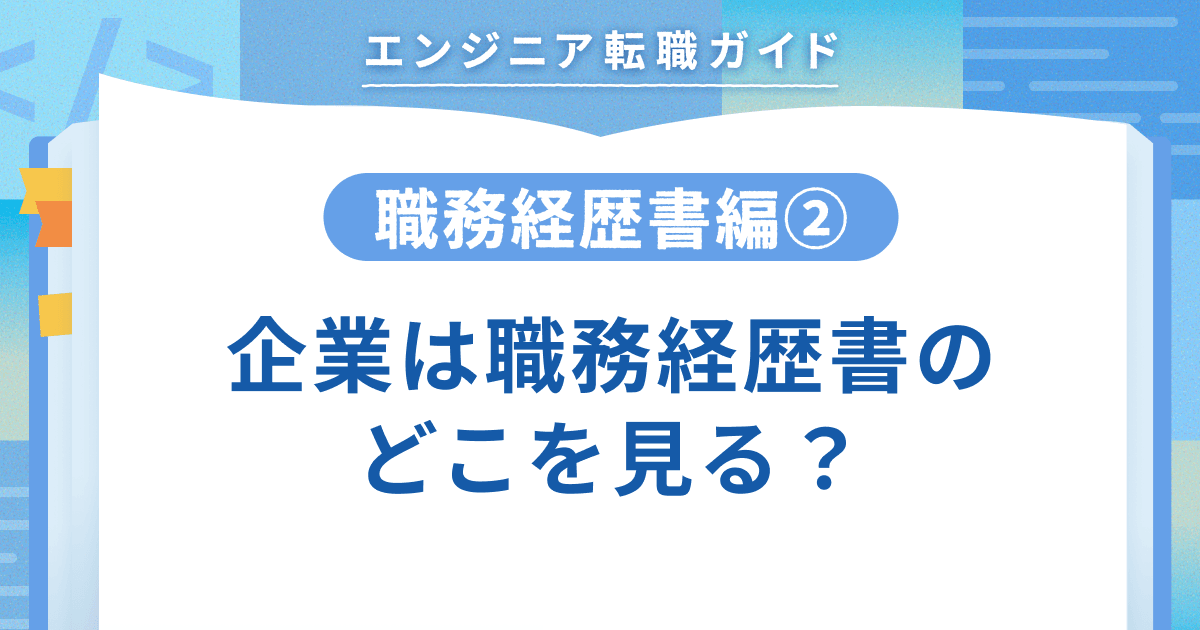 エンジニア転職ガイド

職務経歴書編②

企業は職務経歴書のどこを見る？